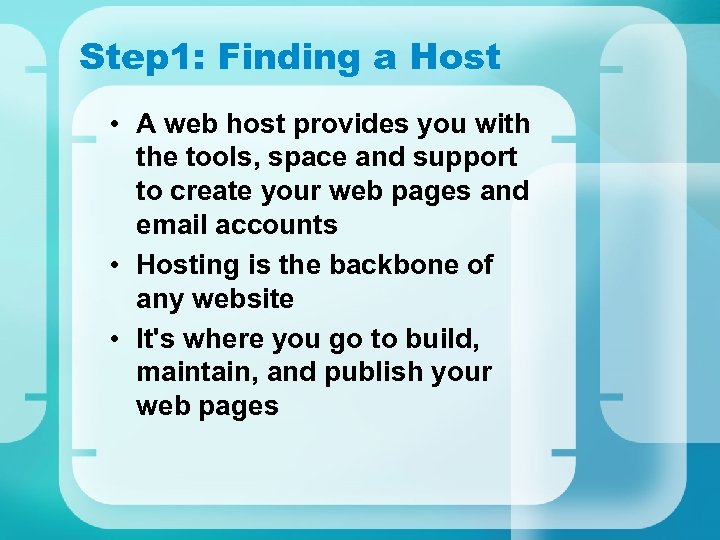 Step1: Finding a Host

• A web host provides you with the tools, space and support to create your web pages and email accounts
• Hosting is the backbone of any website
• It's where you go to build, maintain, and publish your web pages